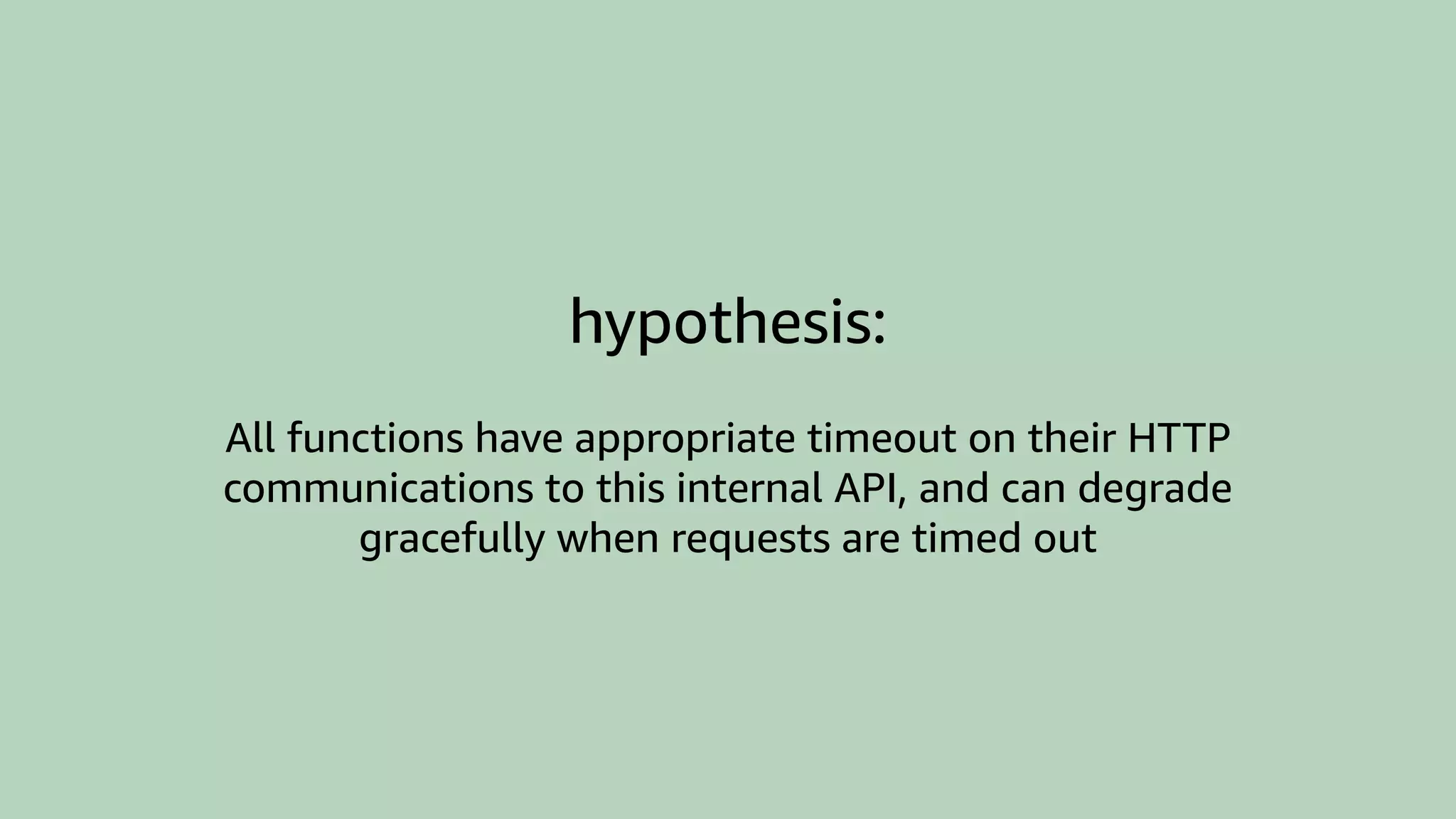 hypothesis:

All functions have appropriate timeout on their HTTP communications to this internal API, and can degrade gracefully when requests are timed out